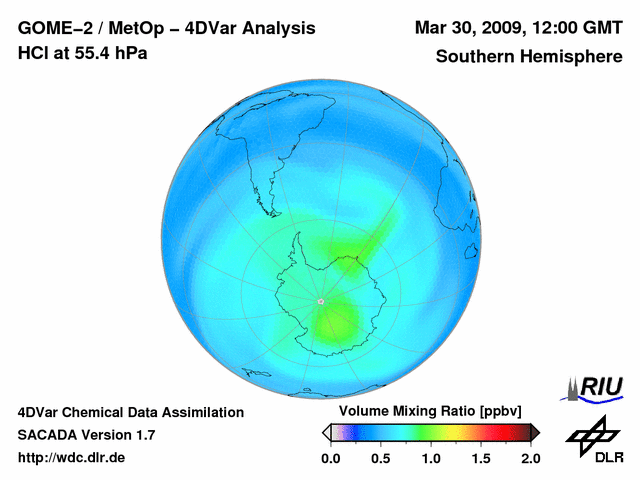 GOME–2 / MetOp – 4DVar Analysis
HCl at 55.4 hPa

Mar 30, 2009, 12:00 GMT
Southern Hemisphere

4DVar Chemical Data Assimilation
SACADA Version 1.7
http://wdc.dlr.de

Volume Mixing Ratio [ppbv]
0.0 0.5 1.0 1.5 2.0

RIU

DLR